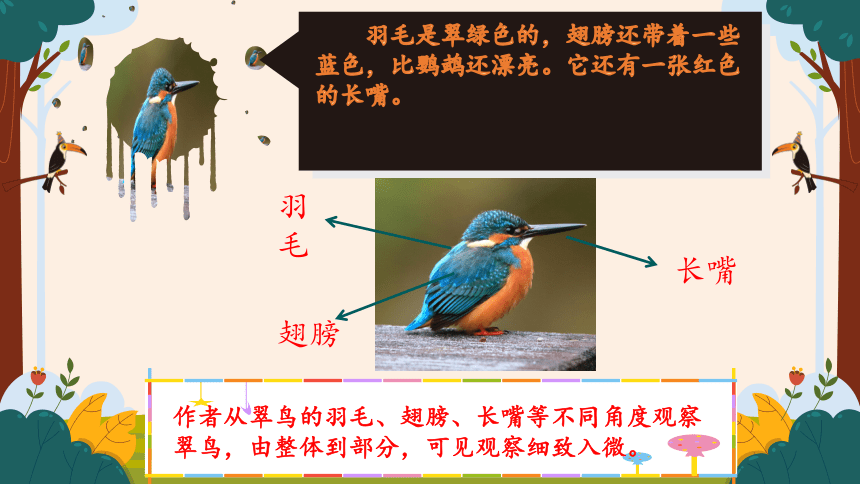 羽毛是翠绿色的，翅膀还带着一些蓝色，比鹦鹉还漂亮。它还有一张红色的长嘴。

羽毛

长嘴

翅膀

作者从翠鸟的羽毛、翅膀、长嘴等不同角度观察翠鸟，由整体到部分，可见观察细致入微。